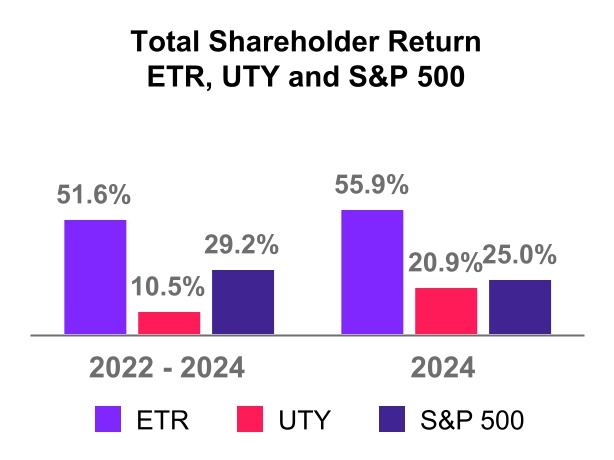 Total Shareholder Return
ETR, UTY and S&P 500

51.6%
10.5%
29.2%
55.9%
20.9%
25.0%

2022 - 2024
2024

ETR UTY S&P 500